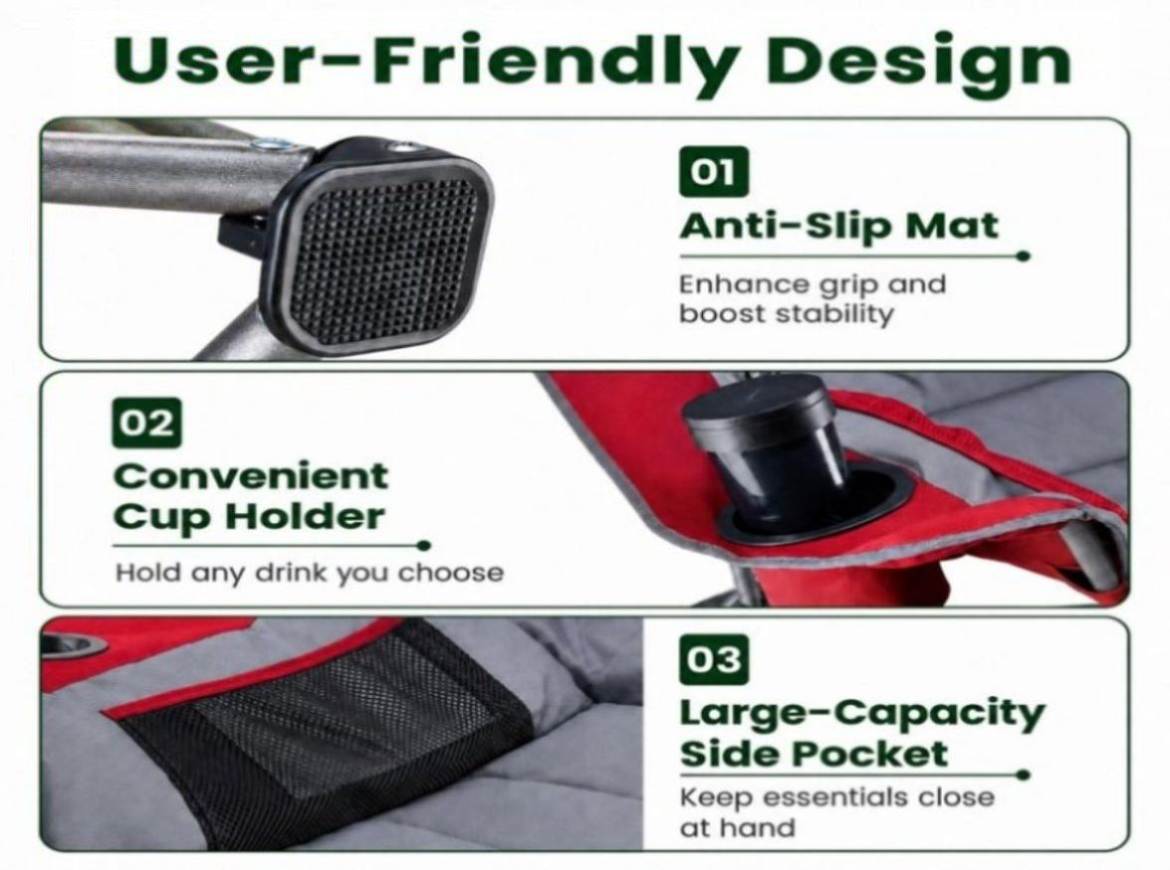 User-Friendly Design

01
Anti-Slip Mat
Enhance grip and boost stability

02
Convenient Cup Holder
Hold any drink you choose

03
Large-Capacity Side Pocket
Keep essentials close at hand